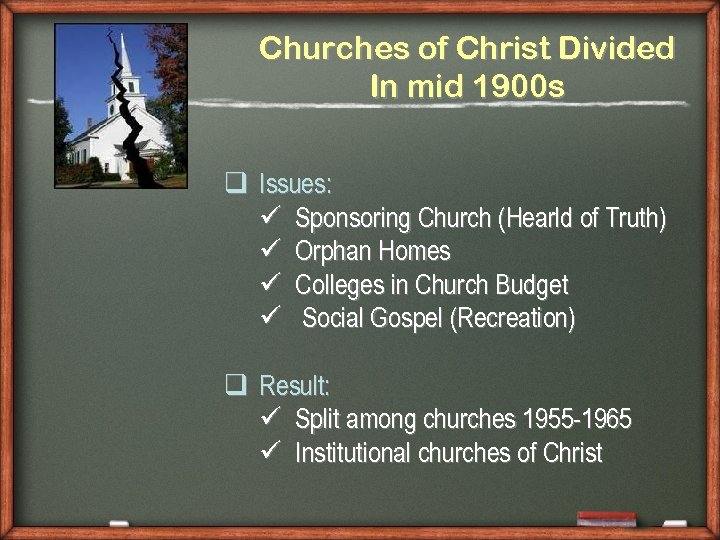 Churches of Christ Divided In mid 1900s

❑ Issues:
✓ Sponsoring Church (Hearld of Truth)
✓ Orphan Homes
✓ Colleges in Church Budget
✓ Social Gospel (Recreation)

❑ Result:
✓ Split among churches 1955-1965
✓ Institutional churches of Christ